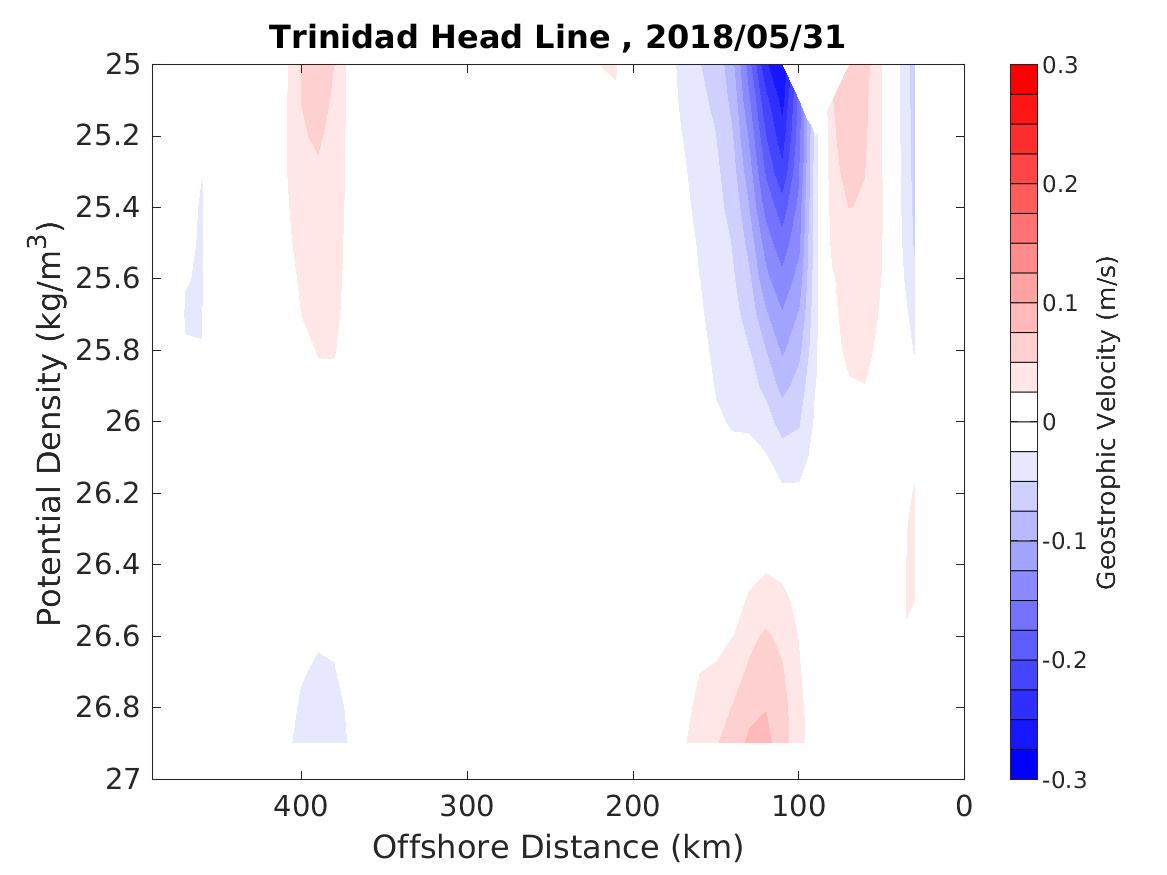 Trinidad Head Line , 2018/05/31

Potential Density (kg/m$^3$)

25
25.2
25.4
25.6
25.8
26
26.2
26.4
26.6
26.8
27

400
300
200
100
0

Offshore Distance (km)

0.3
0.2
0.1
0
-0.1
-0.2
-0.3

Geostrophic Velocity (m/s)